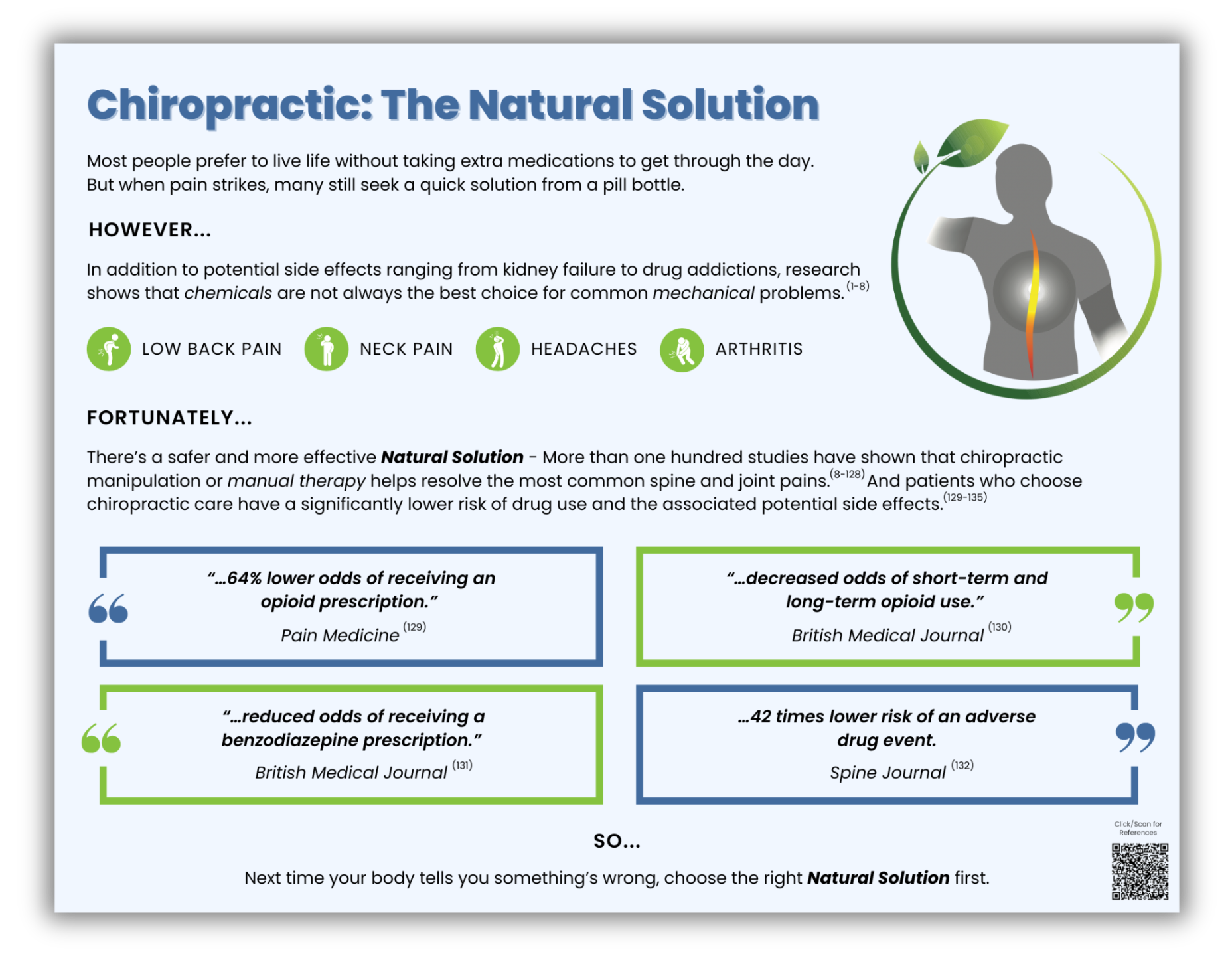 Chiropractic: The Natural Solution

Most people prefer to live life without taking extra medications to get through the day. But when pain strikes, many still seek a quick solution from a pill bottle.

HOWEVER...

In addition to potential side effects ranging from kidney failure to drug addictions, research shows that chemicals are not always the best choice for common mechanical problems.$^{(1-8)}$

LOW BACK PAIN

NECK PAIN

HEADACHES

ARTHRITIS

FORTUNATELY...

There's a safer and more effective Natural Solution - More than one hundred studies have shown that chiropractic manipulation or manual therapy helps resolve the most common spine and joint pains.$^{(8-128)}$ And patients who choose chiropractic care have a significantly lower risk of drug use and the associated potential side effects.$^{(129-135)}$

"...64% lower odds of receiving an opioid prescription."
Pain Medicine $^{(129)}$

"...decreased odds of short-term and long-term opioid use."
British Medical Journal $^{(130)}$

"...reduced odds of receiving a benzodiazepine prescription."
British Medical Journal $^{(131)}$

...42 times lower risk of an adverse drug event.
Spine Journal $^{(132)}$

SO...

Next time your body tells you something's wrong, choose the right Natural Solution first.

Click/Scan for References